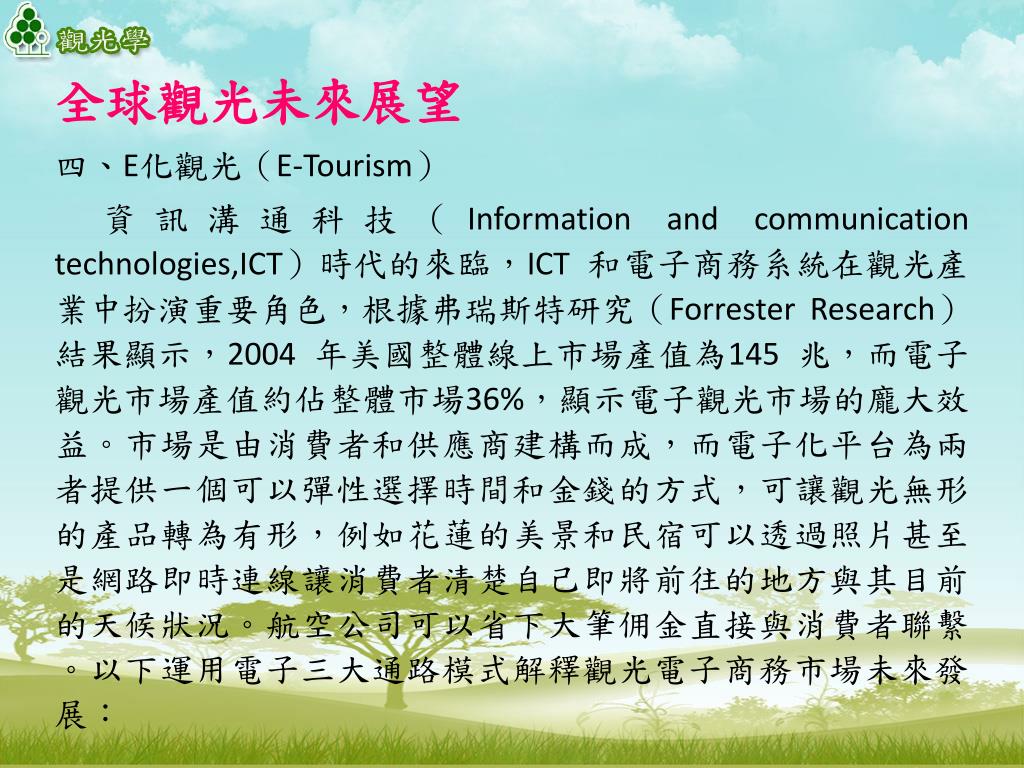 觀光學

全球觀光未來展望

四、E化觀光（E-Tourism）

資訊溝通科技（Information and communication technologies,ICT）時代的來臨，ICT 和電子商務系統在觀光產業中扮演重要角色，根據弗瑞斯特研究（Forrester Research）結果顯示，2004 年美國整體線上市場產值為145 兆，而電子觀光市場產值約佔整體市場36%，顯示電子觀光市場的龐大效益。市場是由消費者和供應商建構而成，而電子化平台為兩者提供一個可以彈性選擇時間和金錢的方式，可讓觀光無形的產品轉為有形，例如花蓮的美景和民宿可以透過照片甚至是網路即時連線讓消費者清楚自己即將前往的地方與其目前的天候狀況。航空公司可以省下大筆佣金直接與消費者聯繫。以下運用電子三大通路模式解釋觀光電子商務市場未來發展：